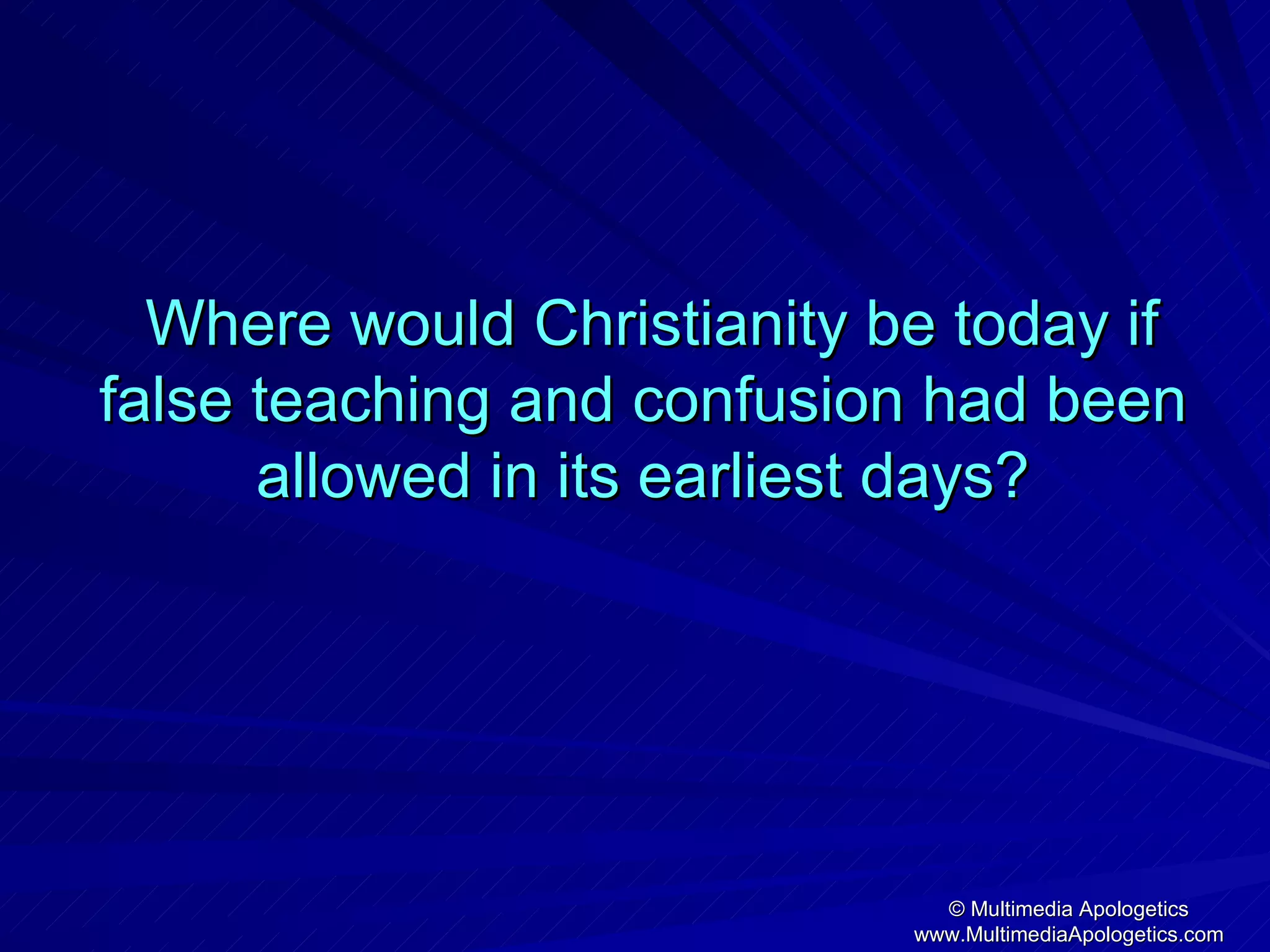 Where would Christianity be today if false teaching and confusion had been allowed in its earliest days?

© Multimedia Apologetics
www.MultimediaApologetics.com